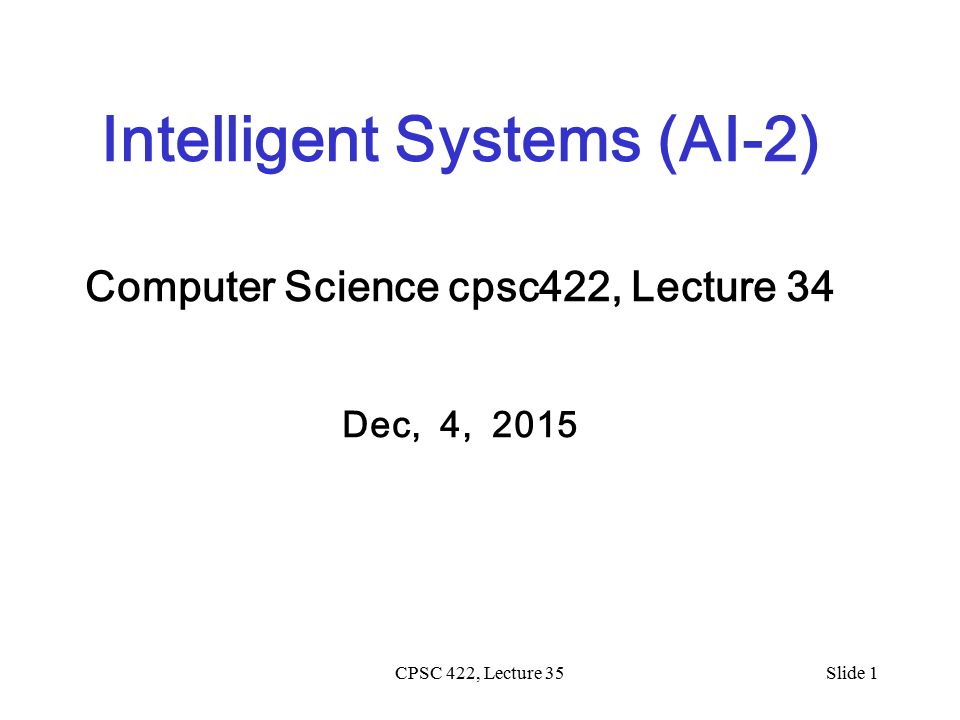 Intelligent Systems (AI-2)

Computer Science cpsc422, Lecture 34

Dec, 4, 2015

CPSC 422, Lecture 35

Slide 1